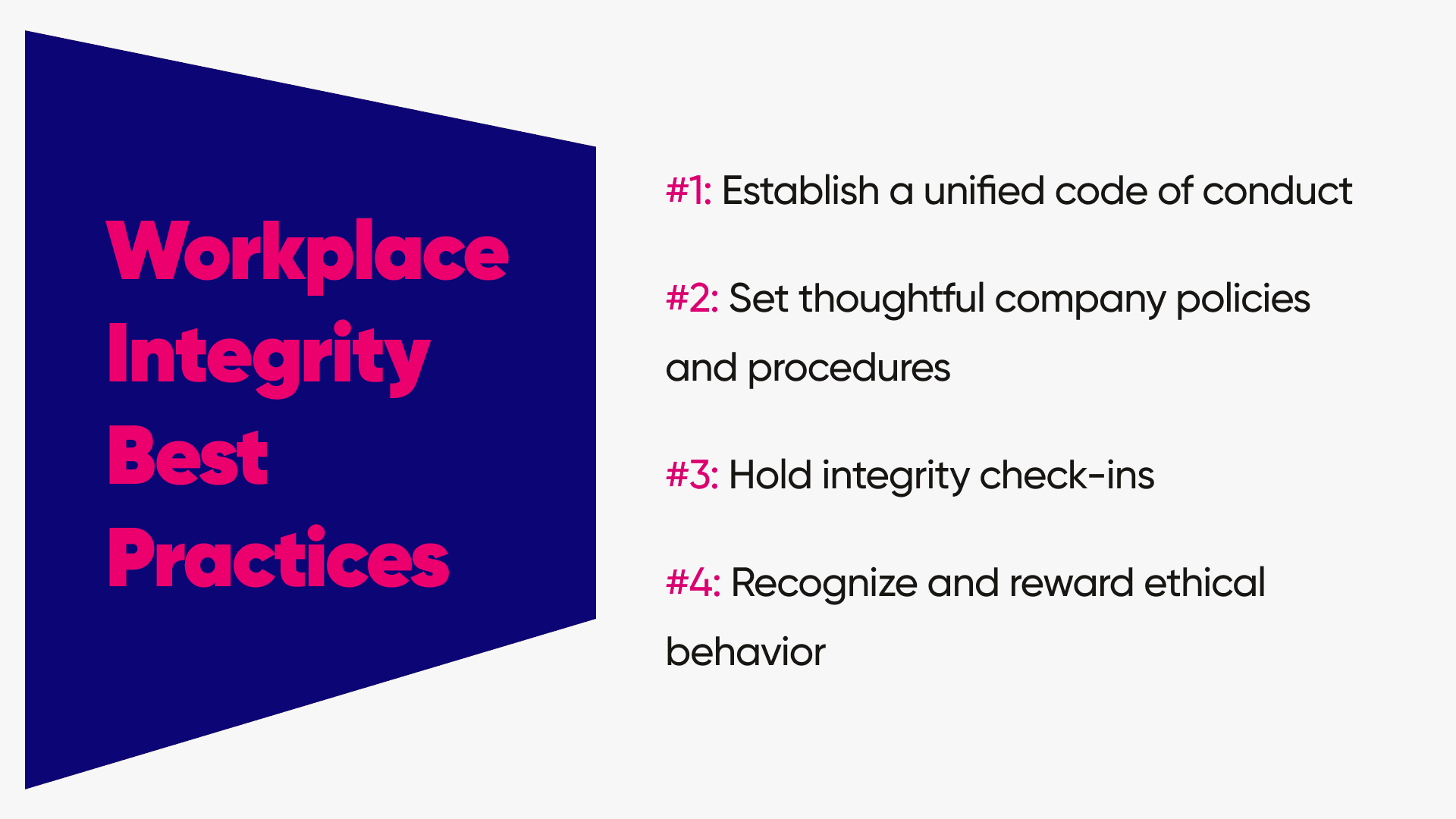 Workplace Integrity Best Practices

#1: Establish a unified code of conduct

#2: Set thoughtful company policies and procedures

#3: Hold integrity check-ins

#4: Recognize and reward ethical behavior